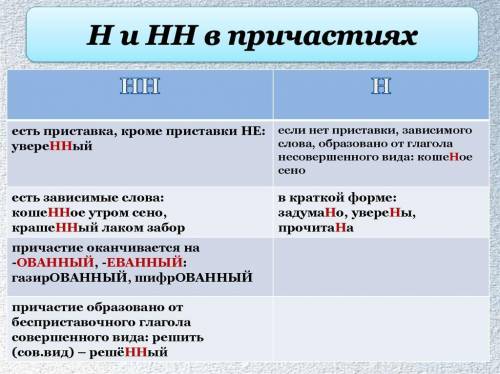 Н и НН в причастиях

| НН | Н |
|---|---|
| есть приставка, кроме приставки НЕ: увереННый | если нет приставки, зависимого слова, образовано от глагола несовершенного вида: кошеНое сено |
| есть зависимые слова: кошеННое утром сено, крашеННый лаком забор | в краткой форме: задумаНо, увереНы, прочитаНа |
| причастие оканчивается на -ОВАННЫЙ, -ЕВАННЫЙ: газирОВАННЫЙ, шифрОВАННЫЙ | |
| причастие образовано от бесприставочного глагола совершенного вида: решить (сов.вид) – решёННый | |